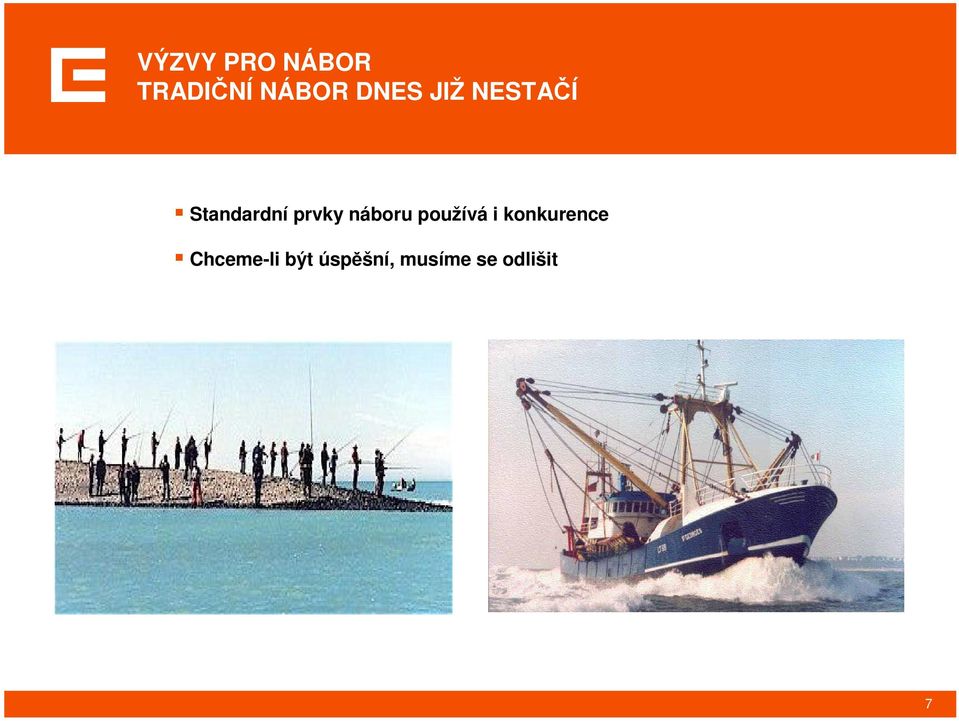 VÝZVY PRO NÁBOR
TRADIČNÍ NÁBOR DNES JIŽ NESTAČÍ

▪ Standardní prvky náboru používá i konkurence

▪ Chceme-li být úspěšní, musíme se odlišit

7